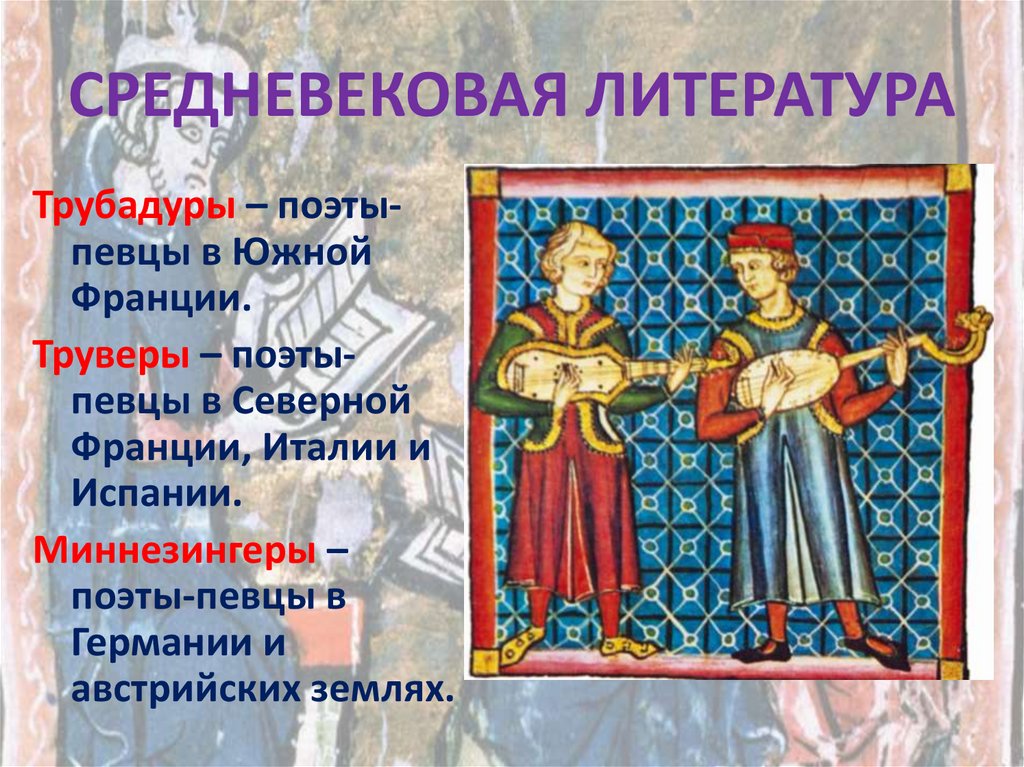 СРЕДНЕВЕКОВАЯ ЛИТЕРАТУРА

Трубадуры – поэты-певцы в Южной Франции.

Труверы – поэты-певцы в Северной Франции, Италии и Испании.

Миннезингеры – поэты-певцы в Германии и австрийских землях.